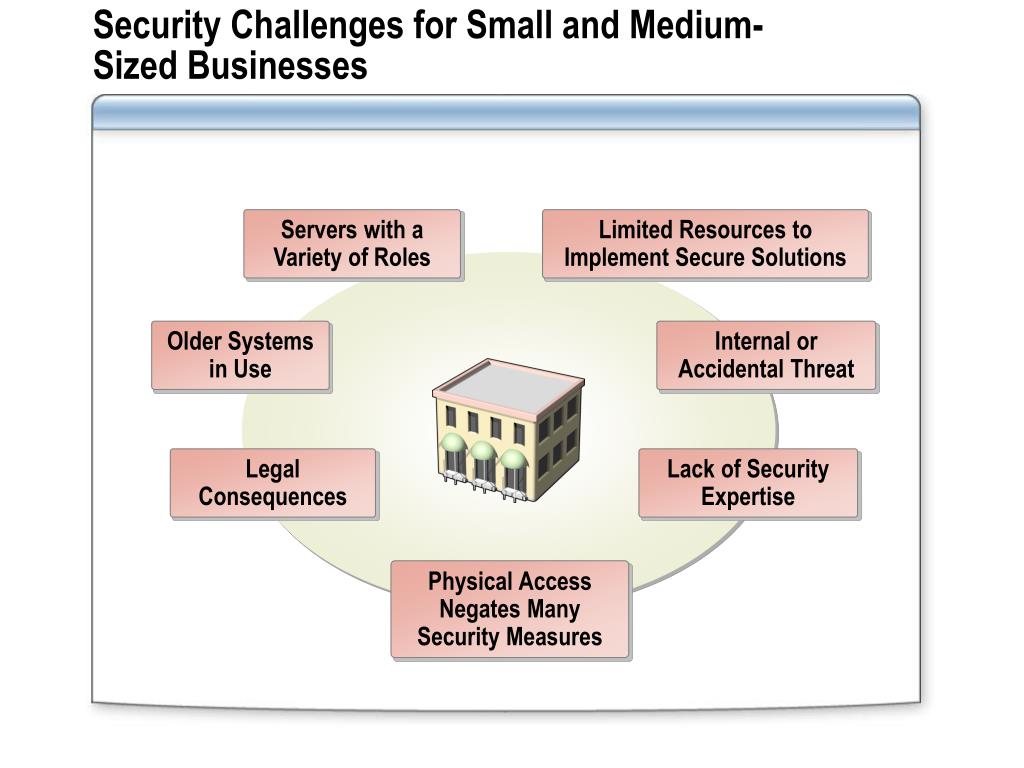 Security Challenges for Small and Medium-Sized Businesses

Servers with a Variety of Roles

Limited Resources to Implement Secure Solutions

Older Systems in Use

Internal or Accidental Threat

Legal Consequences

Lack of Security Expertise

Physical Access Negates Many Security Measures